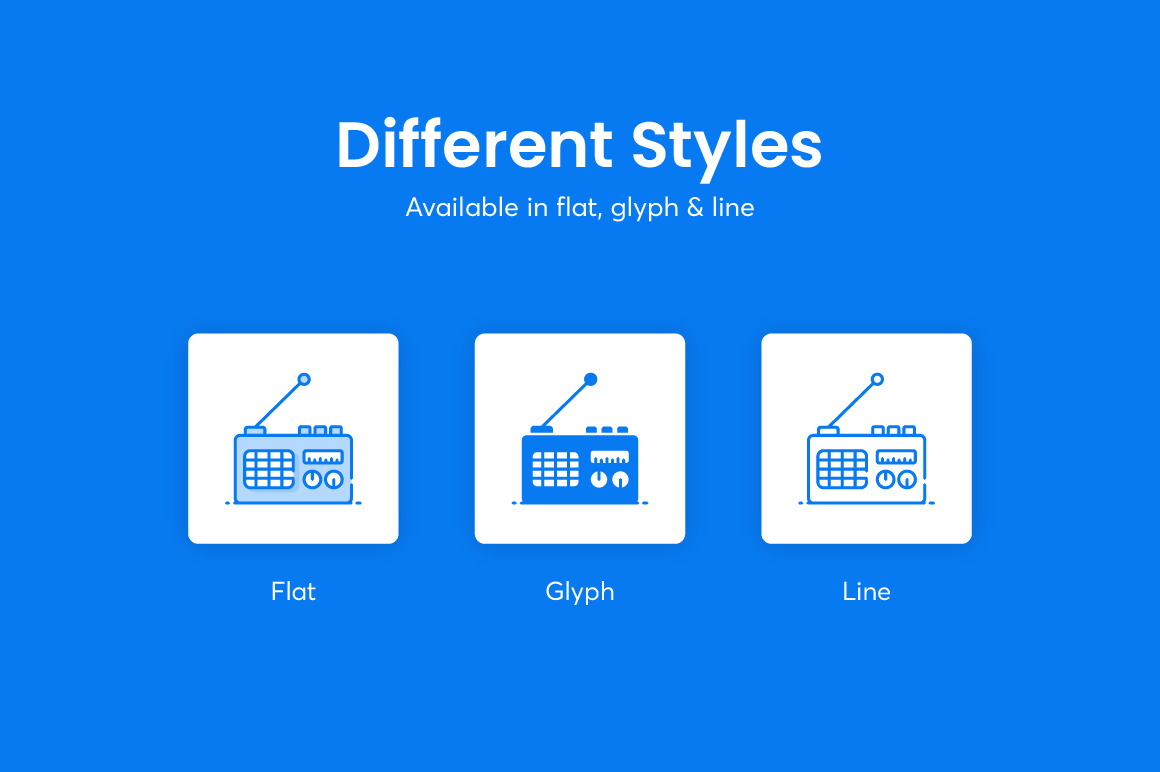 Different Styles

Available in flat, glyph & line

Flat

Glyph

Line